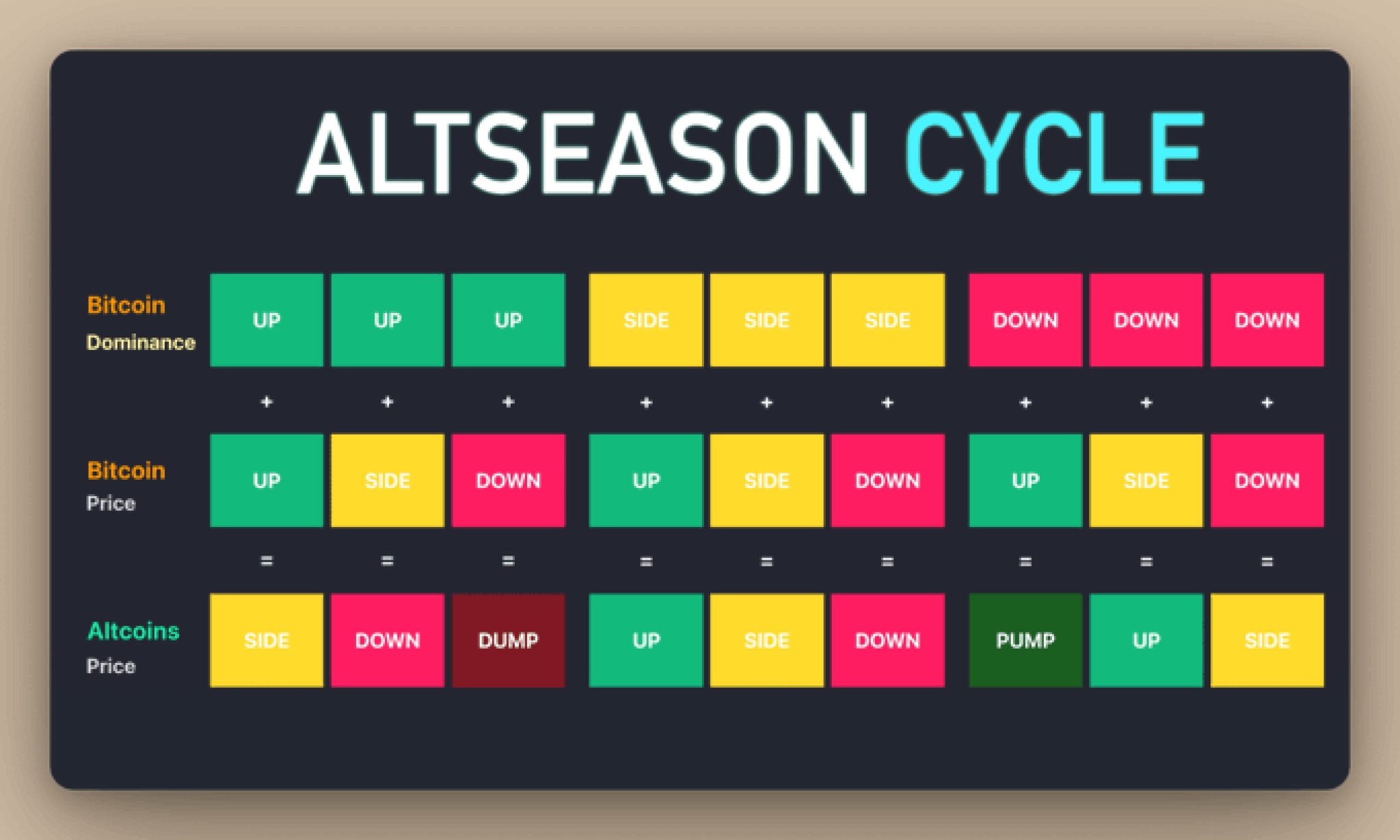 ALTSEASON CYCLE

| | | | | | | | | | |
|---|---|---|---|---|---|---|---|---|---|
| Bitcoin Dominance | UP | UP | UP | SIDE | SIDE | SIDE | DOWN | DOWN | DOWN |
| | + | + | + | + | + | + | + | + | + |
| Bitcoin Price | UP | SIDE | DOWN | UP | SIDE | DOWN | UP | SIDE | DOWN |
| | = | = | = | = | = | = | = | = | = |
| Altcoins Price | SIDE | DOWN | DUMP | UP | SIDE | DOWN | PUMP | UP | SIDE |